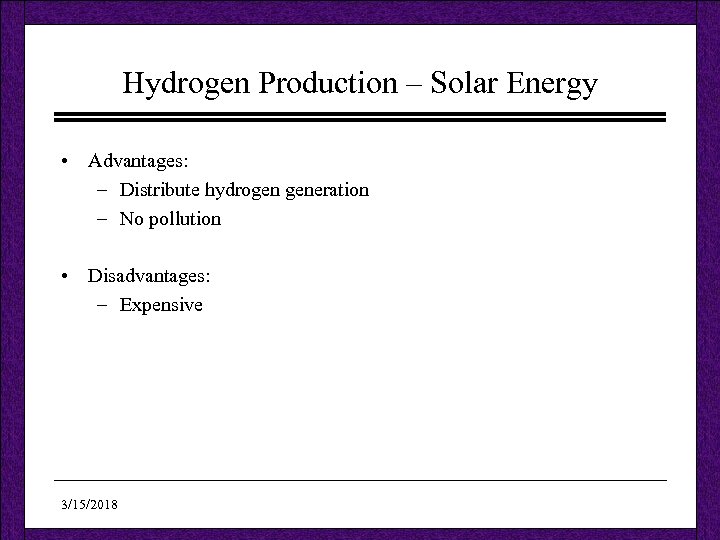 Hydrogen Production – Solar Energy

• Advantages:
  – Distribute hydrogen generation
  – No pollution

• Disadvantages:
  – Expensive

3/15/2018